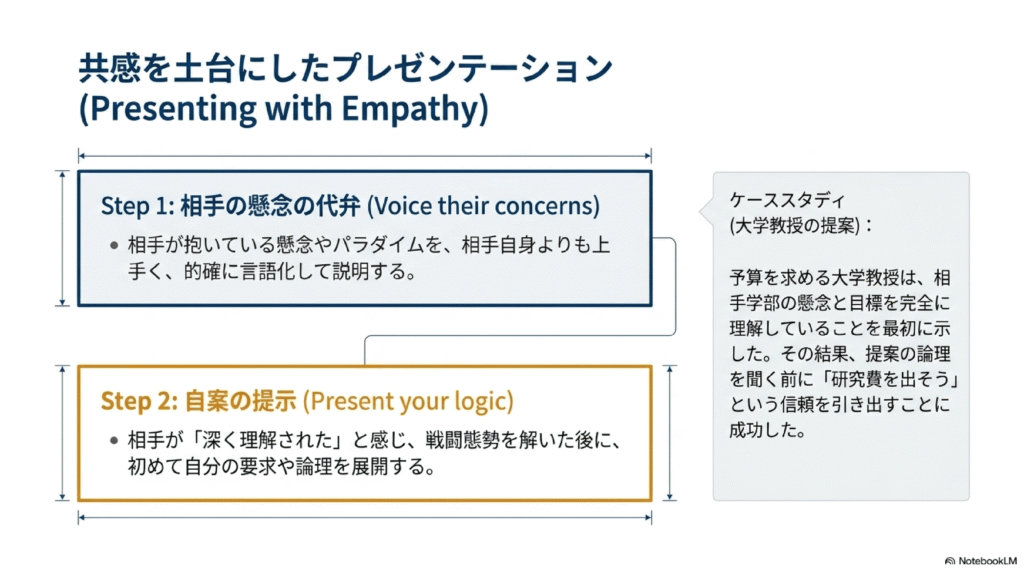 共感を土台にしたプレゼンテーション
(Presenting with Empathy)

Step 1: 相手の懸念の代弁 (Voice their concerns)

• 相手が抱いている懸念やパラダイムを、相手自身よりも上手く、的確に言語化して説明する。

Step 2: 自案の提示 (Present your logic)

• 相手が「深く理解された」と感じ、戦闘態勢を解いた後に、初めて自分の要求や論理を展開する。

ケーススタディ
(大学教授の提案)：

予算を求める大学教授は、相手学部の懸念と目標を完全に理解していることを最初に示した。その結果、提案の論理を聞く前に「研究費を出そう」という信頼を引き出すことに成功した。

NotebookLM